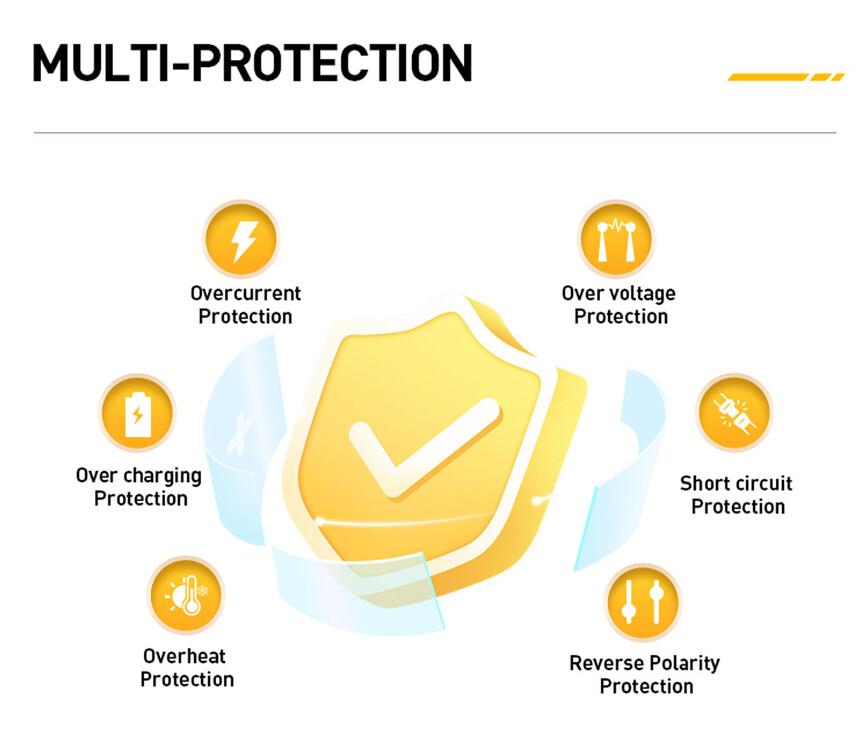 MULTI-PROTECTION

Overcurrent Protection

Over voltage Protection

Over charging Protection

Short circuit Protection

Overheat Protection

Reverse Polarity Protection